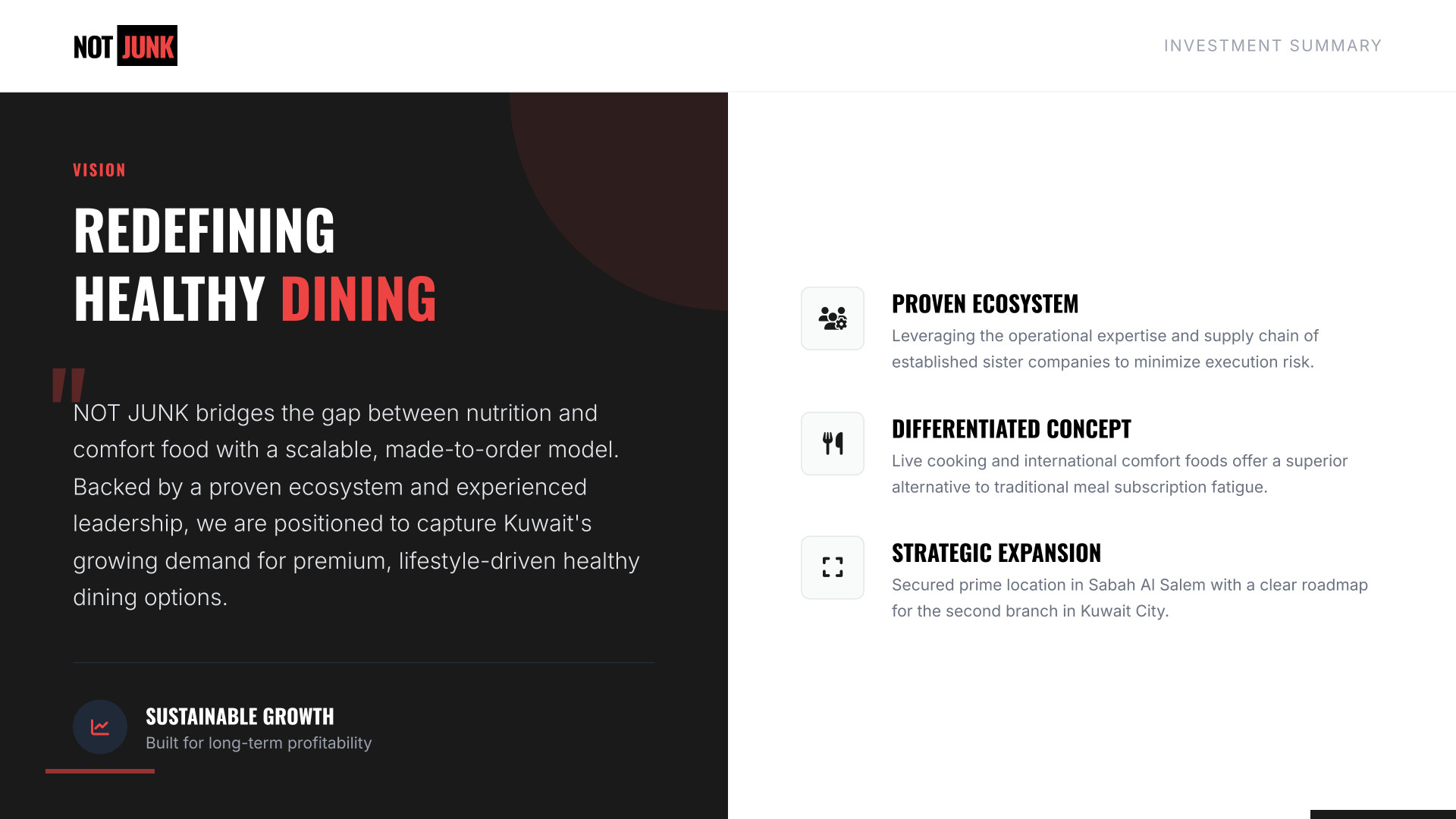 NOT JUNK

INVESTMENT SUMMARY

VISION

REDEFINING HEALTHY DINING

"

NOT JUNK bridges the gap between nutrition and comfort food with a scalable, made-to-order model. Backed by a proven ecosystem and experienced leadership, we are positioned to capture Kuwait's growing demand for premium, lifestyle-driven healthy dining options.

SUSTAINABLE GROWTH
Built for long-term profitability

PROVEN ECOSYSTEM
Leveraging the operational expertise and supply chain of established sister companies to minimize execution risk.

DIFFERENTIATED CONCEPT
Live cooking and international comfort foods offer a superior alternative to traditional meal subscription fatigue.

STRATEGIC EXPANSION
Secured prime location in Sabah Al Salem with a clear roadmap for the second branch in Kuwait City.